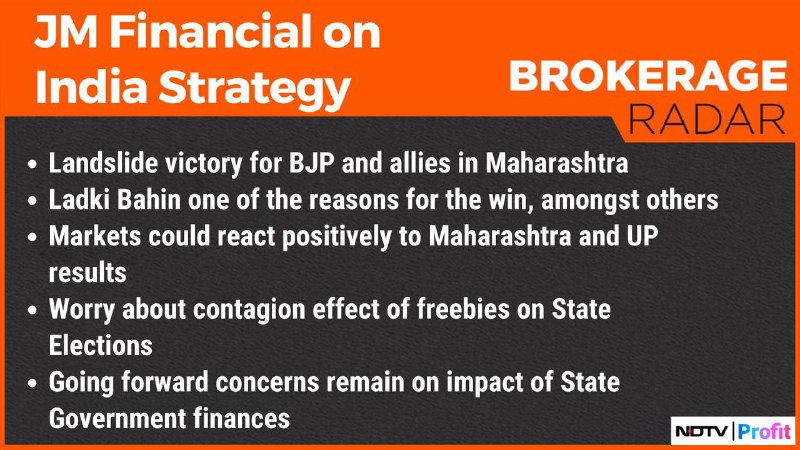 JM Financial on India Strategy

BROKERAGE
RADAR

• Landslide victory for BJP and allies in Maharashtra
• Ladki Bahin one of the reasons for the win, amongst others
• Markets could react positively to Maharashtra and UP results
• Worry about contagion effect of freebies on State Elections
• Going forward concerns remain on impact of State Government finances

NDTV | Profit